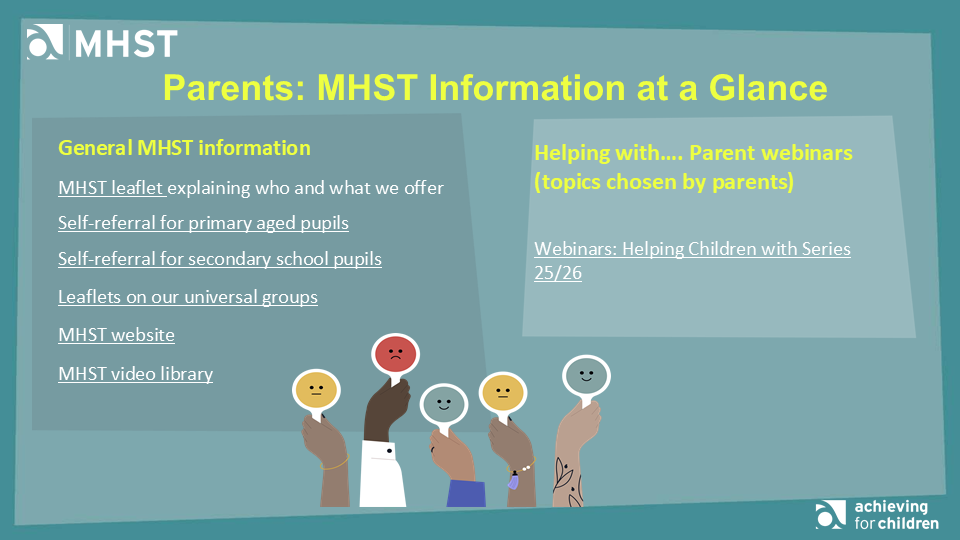 MHST

Parents: MHST Information at a Glance

General MHST information

MHST leaflet explaining who and what we offer

Self-referral for primary aged pupils

Self-referral for secondary school pupils

Leaflets on our universal groups

MHST website

MHST video library

Helping with…. Parent webinars (topics chosen by parents)

Webinars: Helping Children with Series 25/26

achieving for children